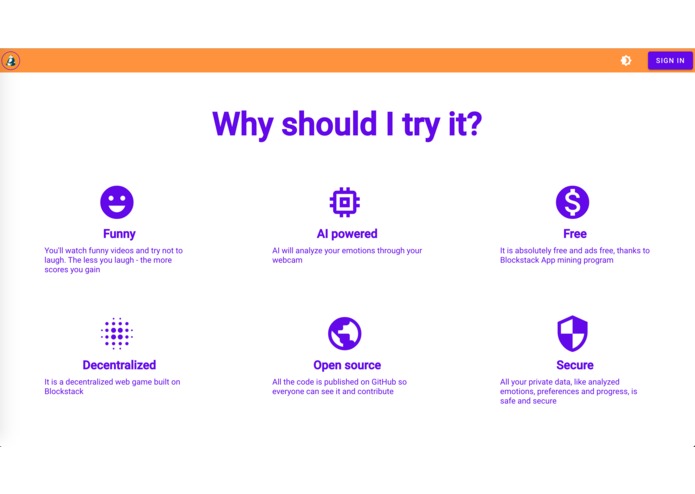 SIGN IN

Why should I try it?

Funny

You'll watch funny videos and try not to laugh. The less you laugh - the more scores you gain

AI powered

AI will analyze your emotions through your webcam

Free

It is absolutely free and ads free, thanks to Blockstack App mining program

Decentralized

It is a decentralized web game built on Blockstack

Open source

All the code is published on GitHub so everyone can see it and contribute

Secure

All your private data, like analyzed emotions, preferences and progress, is safe and secure